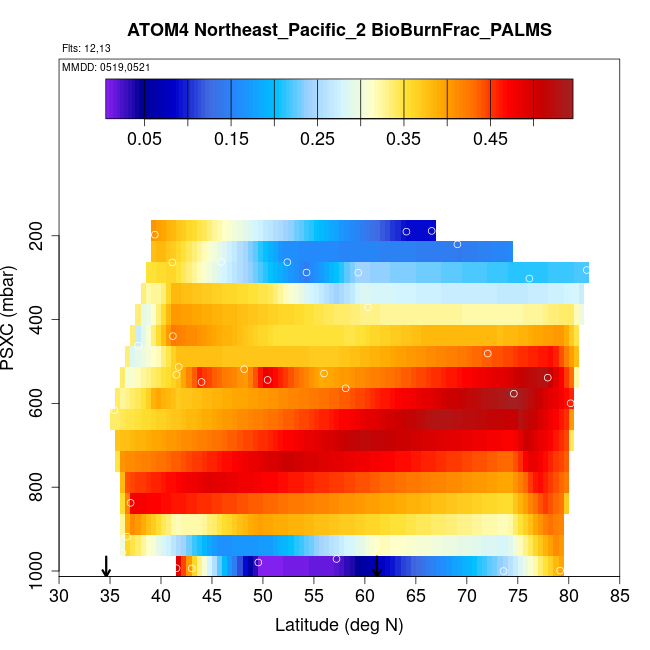 ATOM4 Northeast_Pacific_2 BioBurnFrac_PALMS

Flts: 12,13

MMDD: 0519,0521

0.05 0.15 0.25 0.35 0.45

PSXC (mbar)

200
400
600
800
1000

30 35 40 45 50 55 60 65 70 75 80 85

Latitude (deg N)